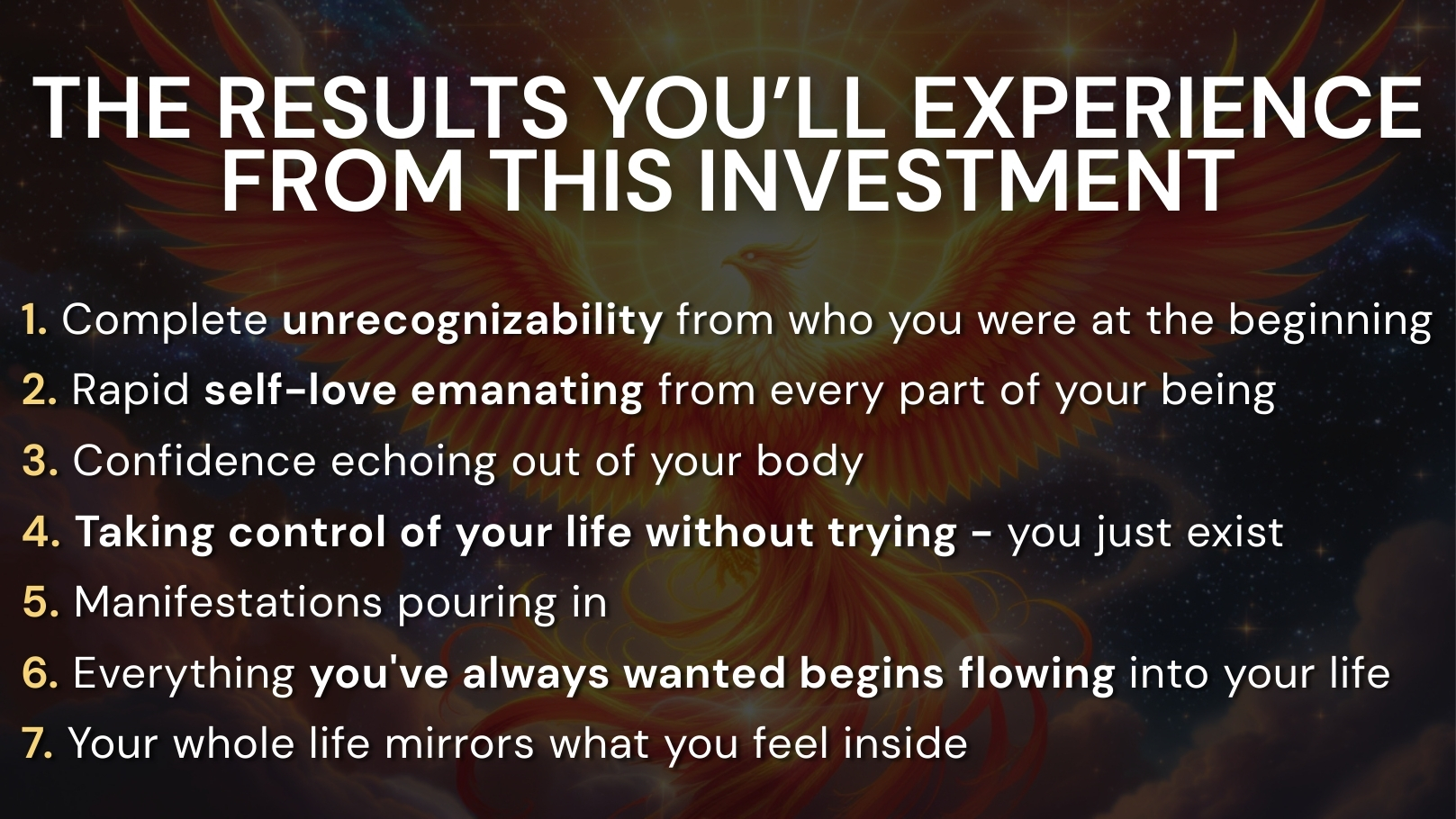 THE RESULTS YOU'LL EXPERIENCE FROM THIS INVESTMENT

1. Complete unrecognizability from who you were at the beginning

2. Rapid self-love emanating from every part of your being

3. Confidence echoing out of your body

4. Taking control of your life without trying - you just exist

5. Manifestations pouring in

6. Everything you've always wanted begins flowing into your life

7. Your whole life mirrors what you feel inside